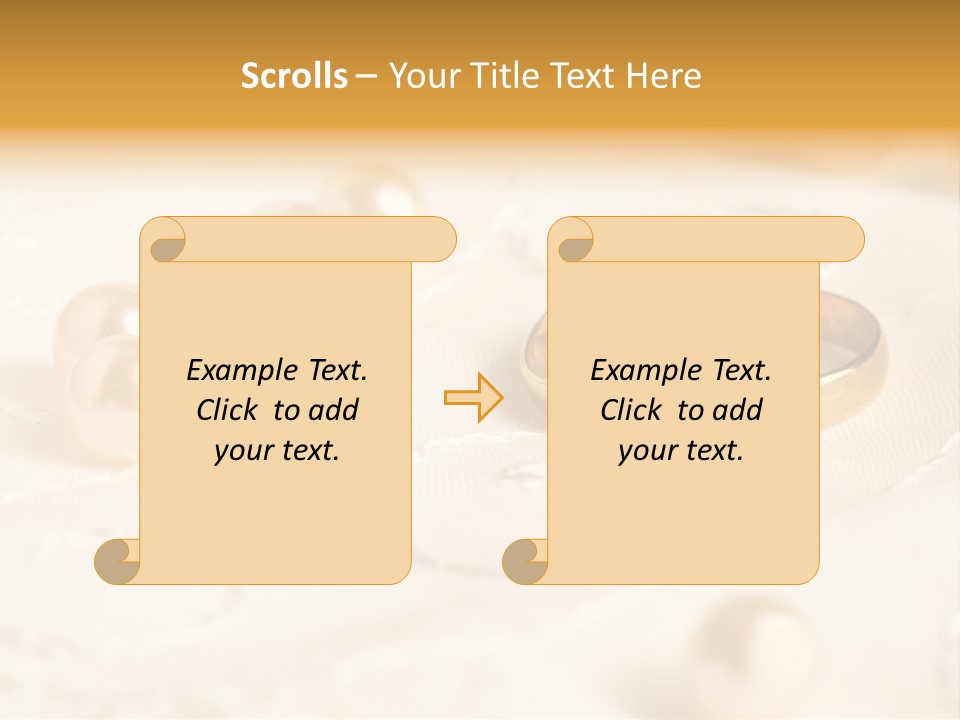 Scrolls – Your Title Text Here

Example Text. Click to add your text.

Example Text. Click to add your text.